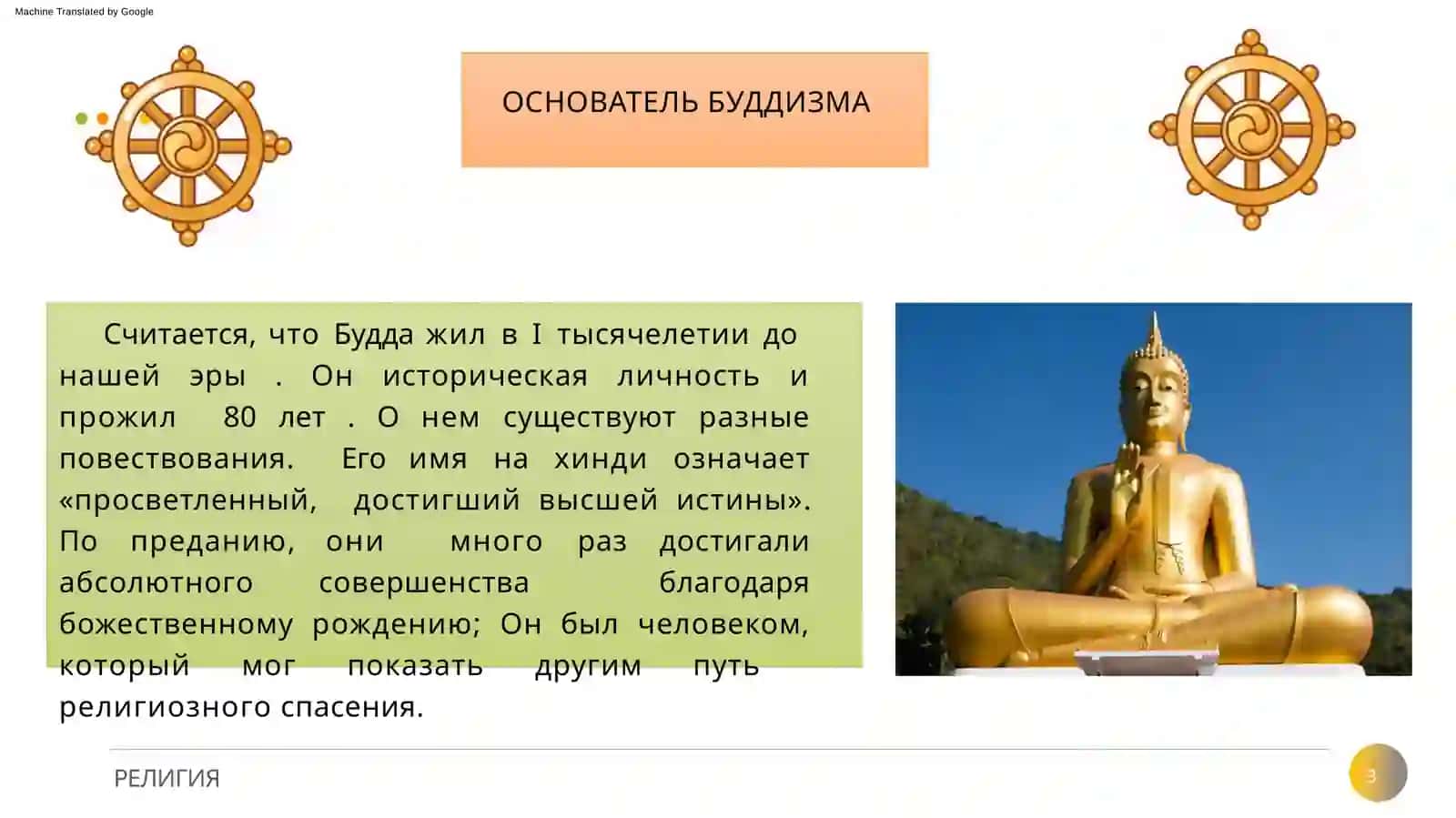 Machine Translated by Google

ОСНОВАТЕЛЬ БУДДИЗМА

Считается, что Будда жил в I тысячелетии до нашей эры . Он историческая личность и прожил 80 лет . О нем существуют разные повествования. Его имя на хинди означает «просветленный, достигший высшей истины». По преданию, они много раз достигали абсолютного совершенства благодаря божественному рождению; Он был человеком, который мог показать другим путь религиозного спасения.

РЕЛИГИЯ

3